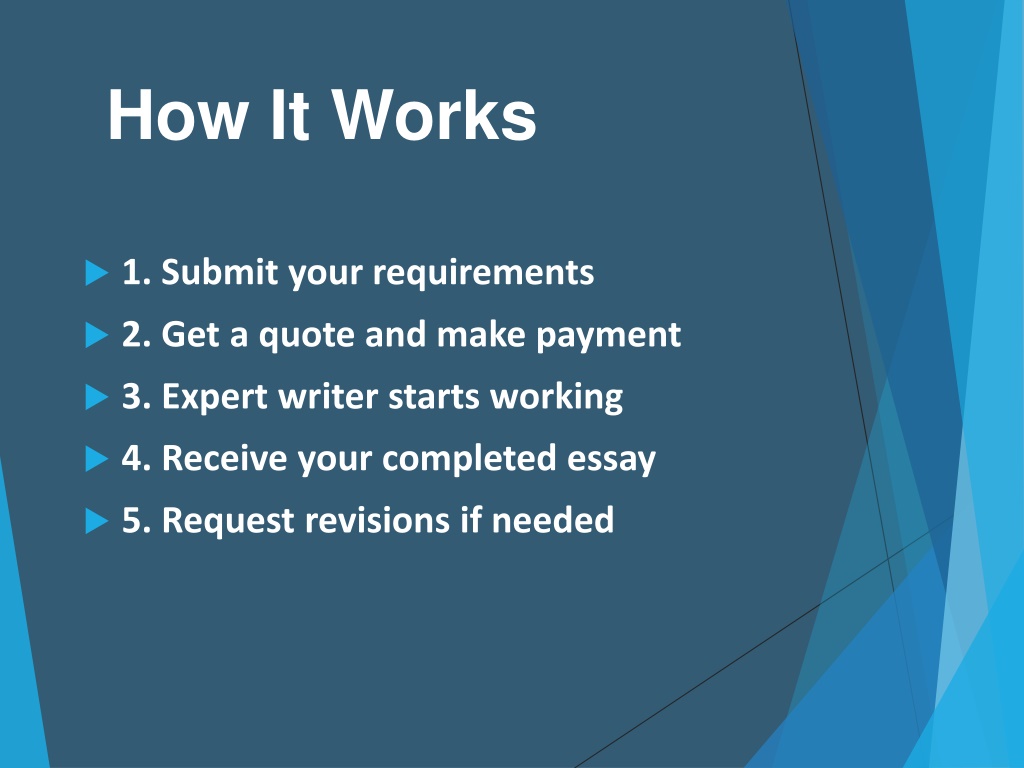 How It Works

1. Submit your requirements
2. Get a quote and make payment
3. Expert writer starts working
4. Receive your completed essay
5. Request revisions if needed